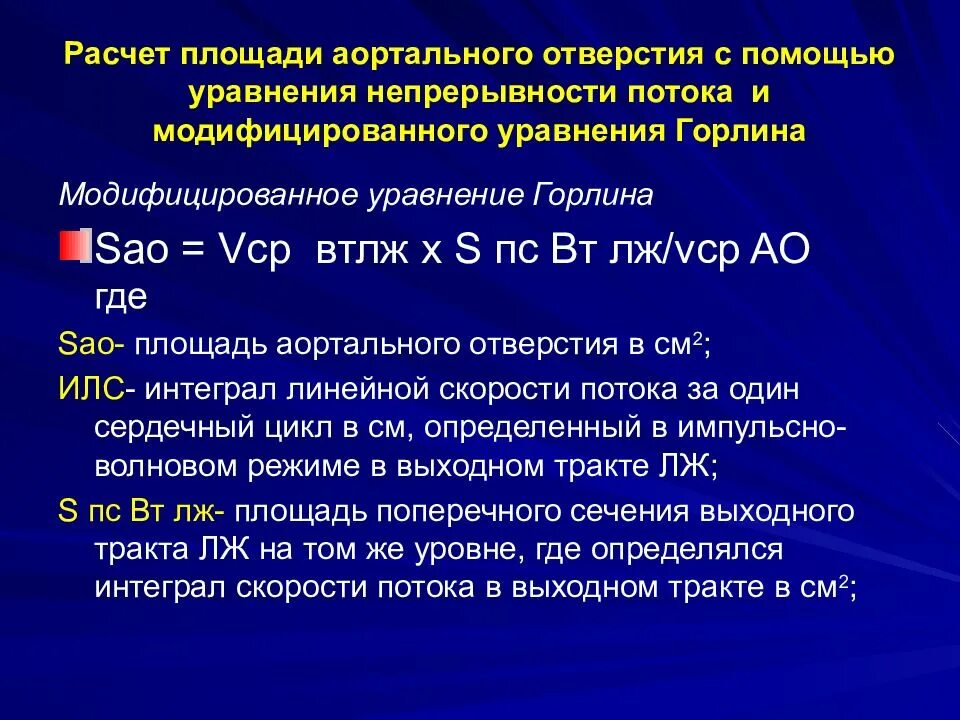 Расчет площади аортального отверстия с помощью уравнения непрерывности потока и модифицированного уравнения Горлина

Модифицированное уравнение Горлина

Sао = Vср втлж х S пс Вт лж/vср АО где

Sао- площадь аортального отверстия в см$^2$;

ИЛС- интеграл линейной скорости потока за один сердечный цикл в см, определенный в импульсно-волновом режиме в выходном тракте ЛЖ;

S пс Вт лж- площадь поперечного сечения выходного тракта ЛЖ на том же уровне, где определялся интеграл скорости потока в выходном тракте в см$^2$;